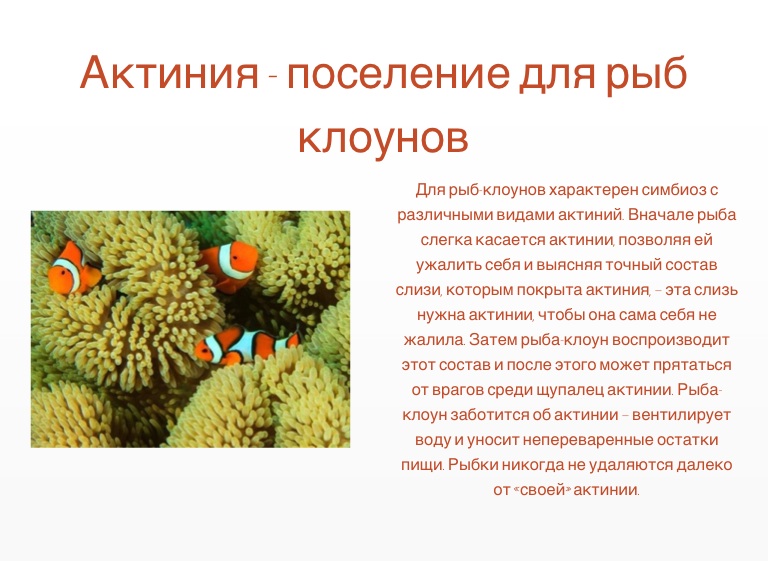 Актиния - поселение для рыб клоунов

Для рыб-клоунов характерен симбиоз с различными видами актиний. Вначале рыба слегка касается актинии, позволяя ей ужалить себя и выясняя точный состав слизи, которым покрыта актиния, – эта слизь нужна актинии, чтобы она сама себя не жалила. Затем рыба-клоун воспроизводит этот состав и после этого может прятаться от врагов среди щупалец актинии. Рыба-клоун заботится об актинии – вентилирует воду и уносит непереваренные остатки пищи. Рыбки никогда не удаляются далеко от «своей» актинии.